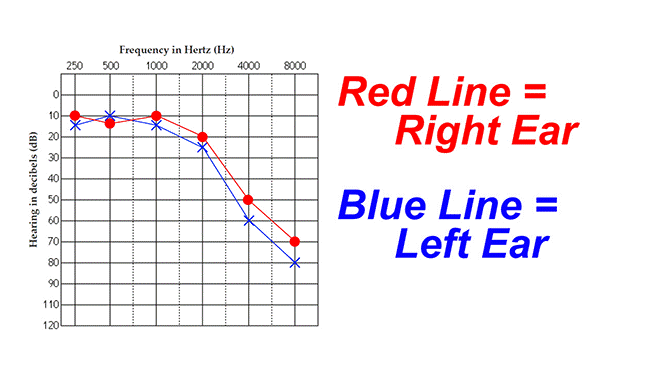 Frequency in Hertz (Hz)

250 500 1000 2000 4000 8000

Hearing in decibels (dB)

0
10
20
30
40
50
60
70
80
90
110
120

Red Line = Right Ear

Blue Line = Left Ear